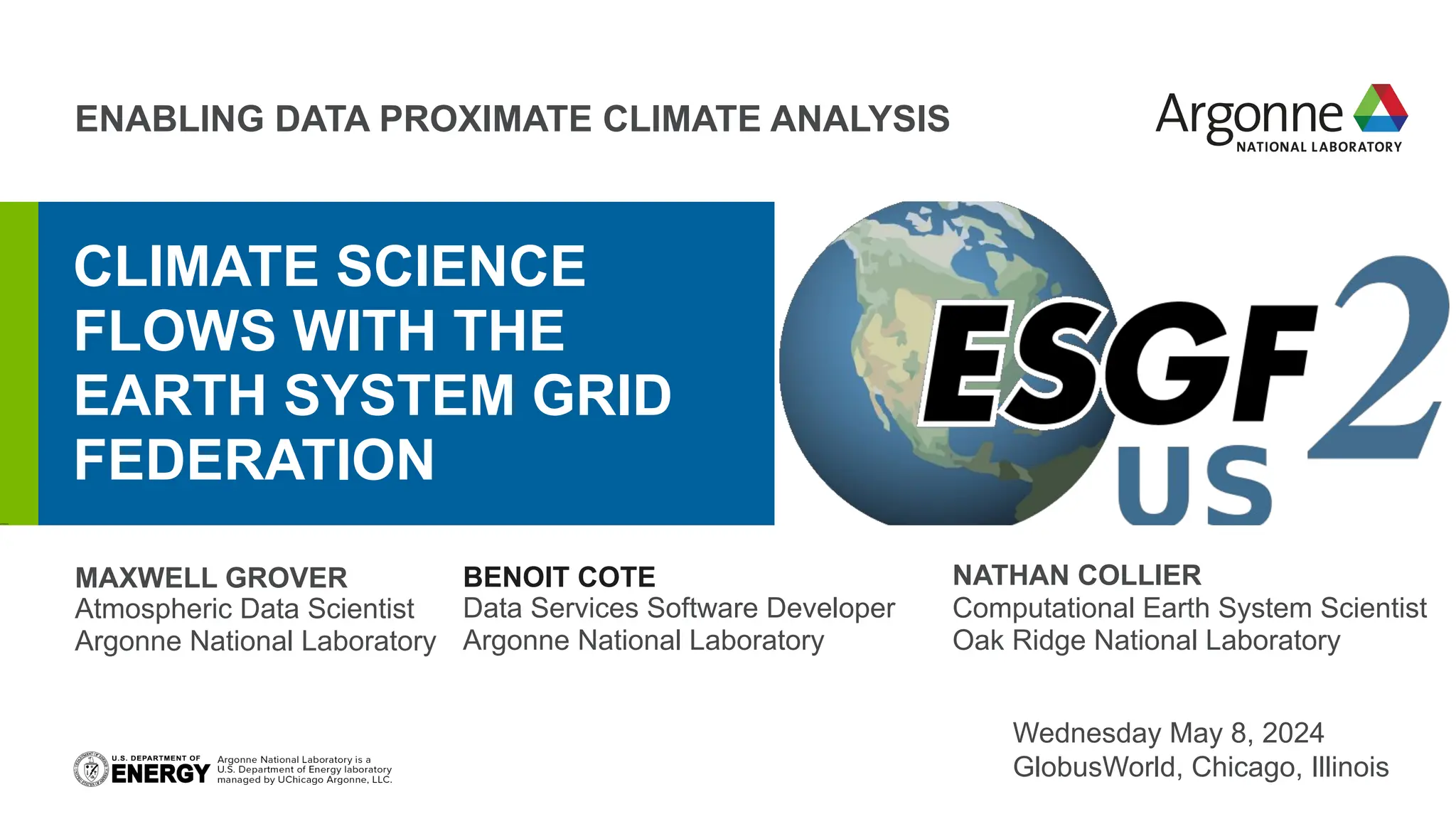 ENABLING DATA PROXIMATE CLIMATE ANALYSIS

Argonne NATIONAL LABORATORY

CLIMATE SCIENCE FLOWS WITH THE EARTH SYSTEM GRID FEDERATION

ESGF 2 US

MAXWELL GROVER
Atmospheric Data Scientist
Argonne National Laboratory

BENOIT COTE
Data Services Software Developer
Argonne National Laboratory

NATHAN COLLIER
Computational Earth System Scientist
Oak Ridge National Laboratory

U.S. DEPARTMENT OF ENERGY

Argonne National Laboratory is a U.S. Department of Energy laboratory managed by UChicago Argonne, LLC.

Wednesday May 8, 2024
GlobusWorld, Chicago, Illinois